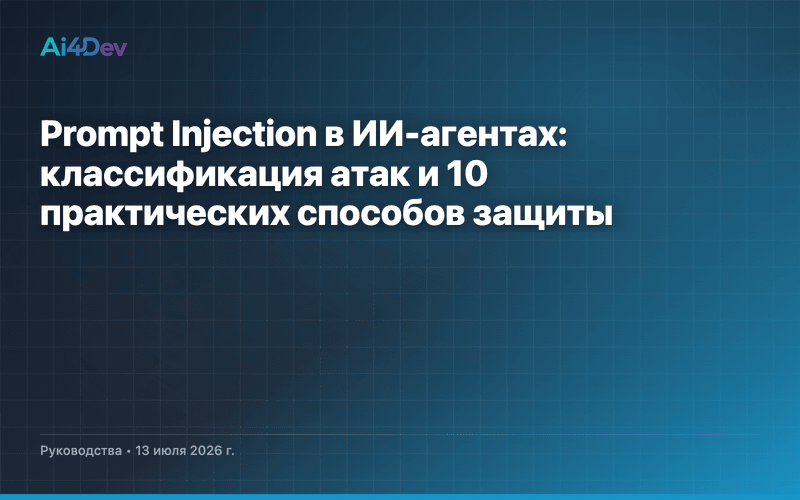 Ai4Dev

Prompt Injection в ИИ-агентах: классификация атак и 10 практических способов защиты

Руководства • 13 июля 2026 г.